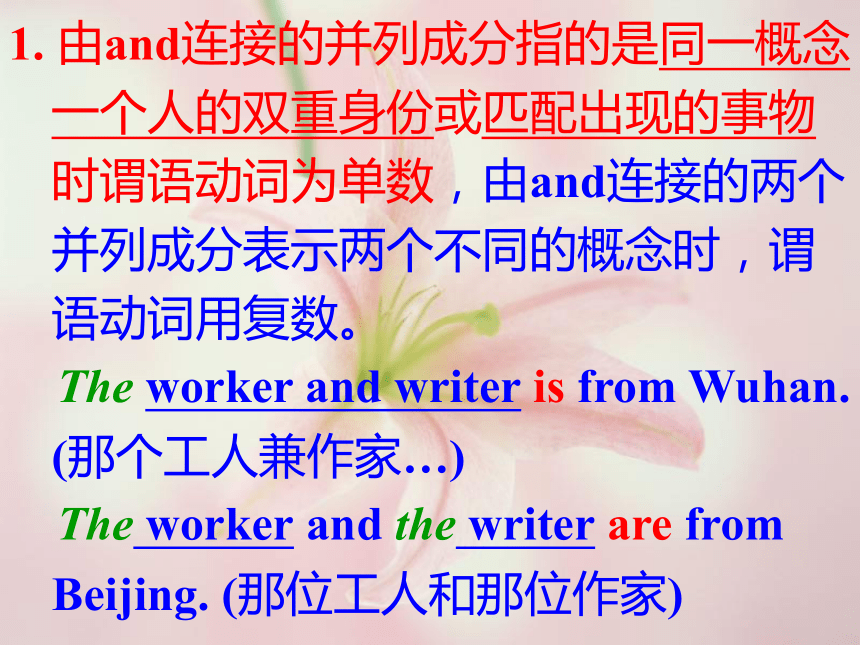 1. 由and连接的并列成分指的是同一概念一个人的双重身份或匹配出现的事物时谓语动词为单数，由and连接的两个并列成分表示两个不同的概念时，谓语动词用复数。

The worker and writer is from Wuhan. (那个工人兼作家…)

The worker and the writer are from Beijing. (那位工人和那位作家)